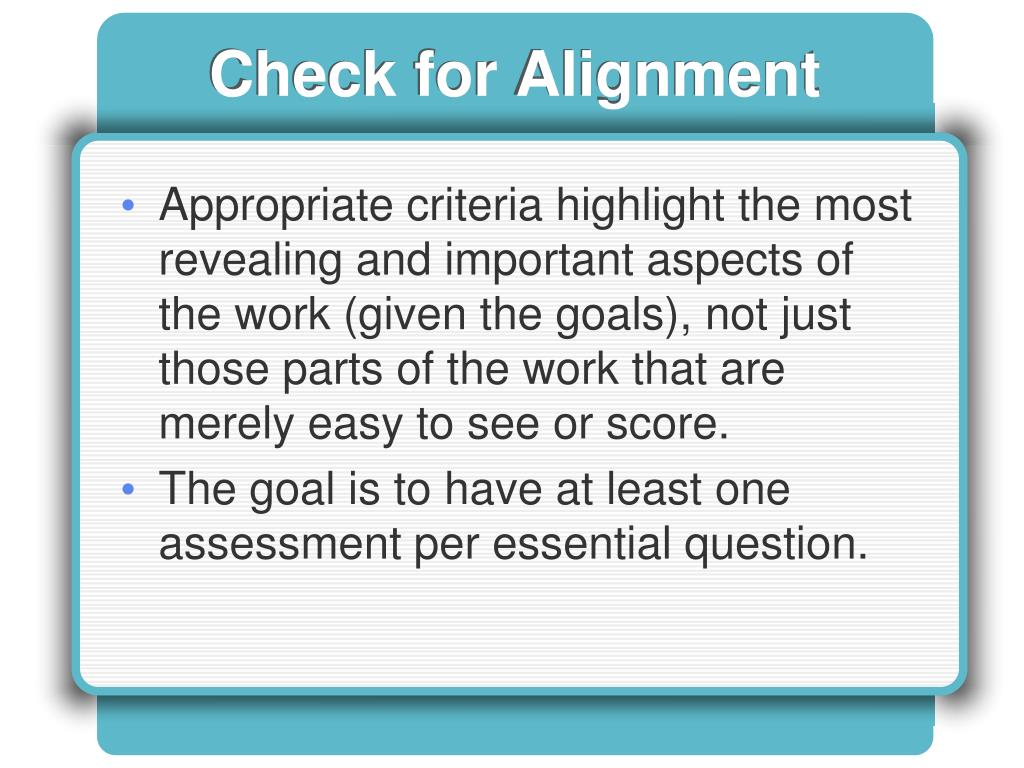 Check for Alignment

• Appropriate criteria highlight the most revealing and important aspects of the work (given the goals), not just those parts of the work that are merely easy to see or score.
• The goal is to have at least one assessment per essential question.